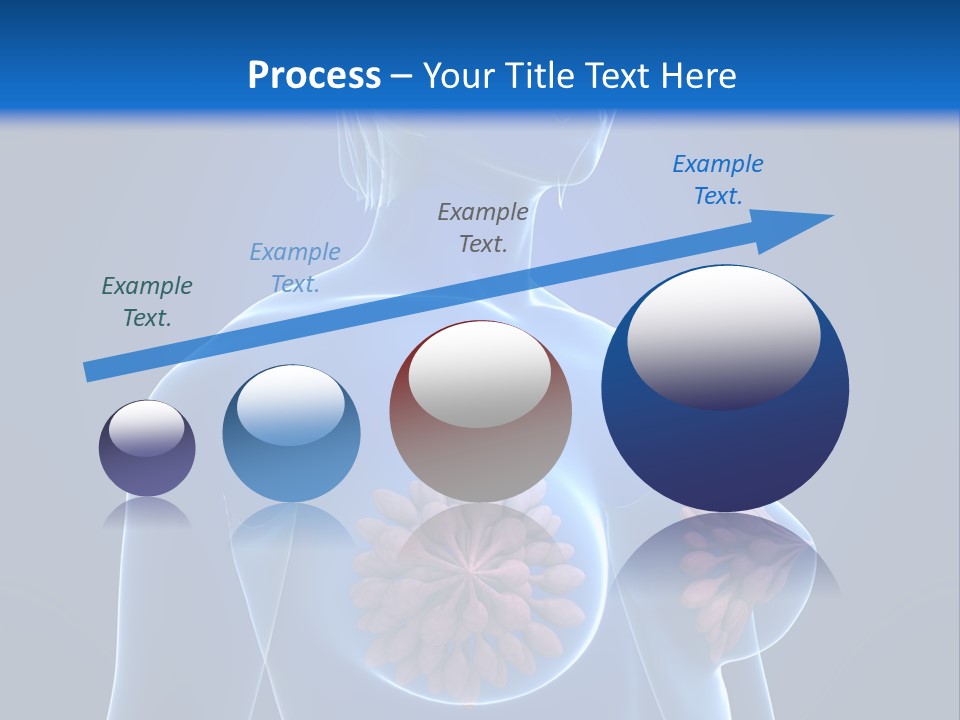 Process – Your Title Text Here

Example Text.

Example Text.

Example Text.

Example Text.